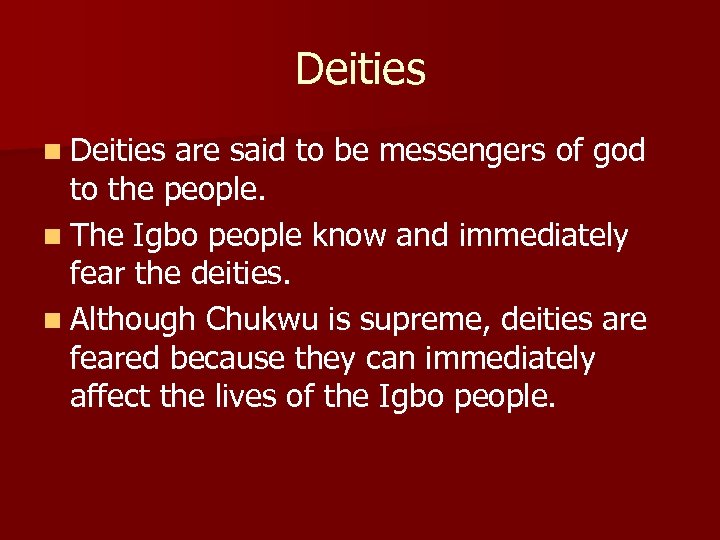 Deities

- Deities are said to be messengers of god to the people.
- The Igbo people know and immediately fear the deities.
- Although Chukwu is supreme, deities are feared because they can immediately affect the lives of the Igbo people.